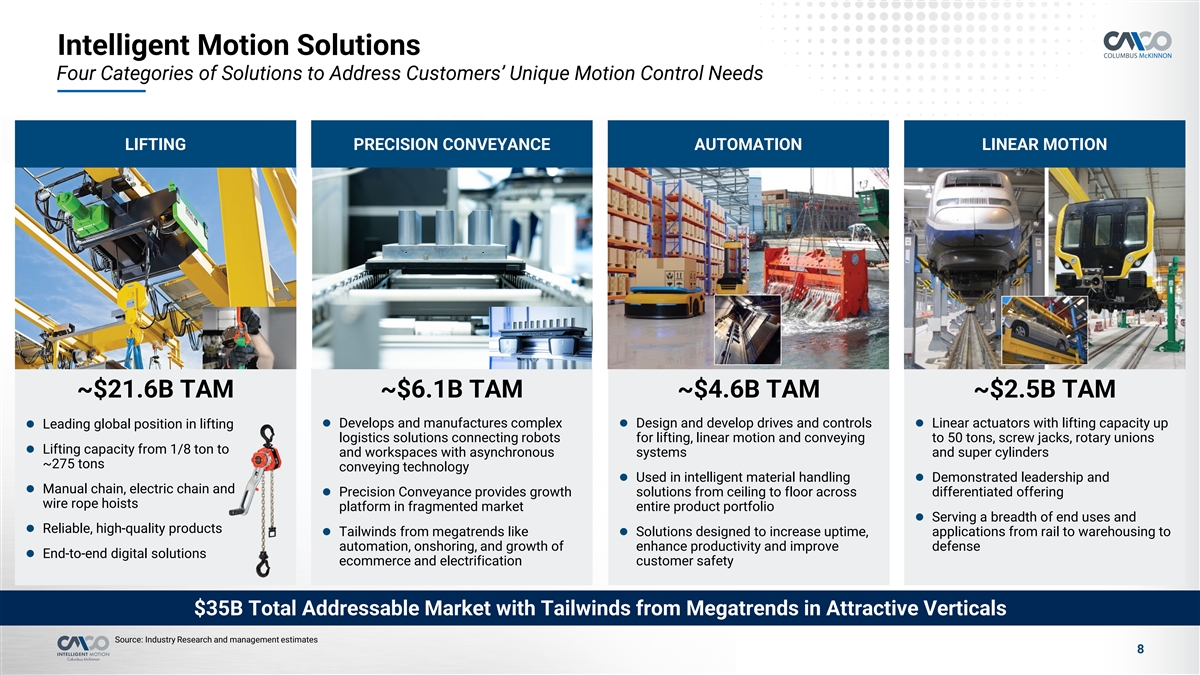 Intelligent Motion Solutions

Four Categories of Solutions to Address Customers' Unique Motion Control Needs

CMCO COLUMBUS McKINNON

LIFTING

~$21.6B TAM

- Leading global position in lifting
- Lifting capacity from 1/8 ton to ~275 tons
- Manual chain, electric chain and wire rope hoists
- Reliable, high-quality products
- End-to-end digital solutions

PRECISION CONVEYANCE

~$6.1B TAM

- Develops and manufactures complex logistics solutions connecting robots and workspaces with asynchronous conveying technology
- Precision Conveyance provides growth platform in fragmented market
- Tailwinds from megatrends like automation, onshoring, and growth of ecommerce and electrification

AUTOMATION

~$4.6B TAM

- Design and develop drives and controls for lifting, linear motion and conveying systems
- Used in intelligent material handling solutions from ceiling to floor across entire product portfolio
- Solutions designed to increase uptime, enhance productivity and improve customer safety

LINEAR MOTION

~$2.5B TAM

- Linear actuators with lifting capacity up to 50 tons, screw jacks, rotary unions and super cylinders
- Demonstrated leadership and differentiated offering
- Serving a breadth of end uses and applications from rail to warehousing to defense

$35B Total Addressable Market with Tailwinds from Megatrends in Attractive Verticals

CMCO INTELLIGENT MOTION Columbus McKinnon

Source: Industry Research and management estimates

8